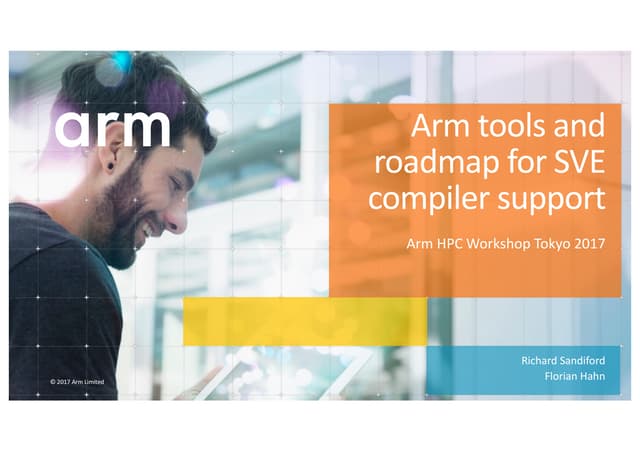 arm

Arm tools and roadmap for SVE compiler support

Arm HPC Workshop Tokyo 2017

Richard Sandiford
Florian Hahn

© 2017 Arm Limited